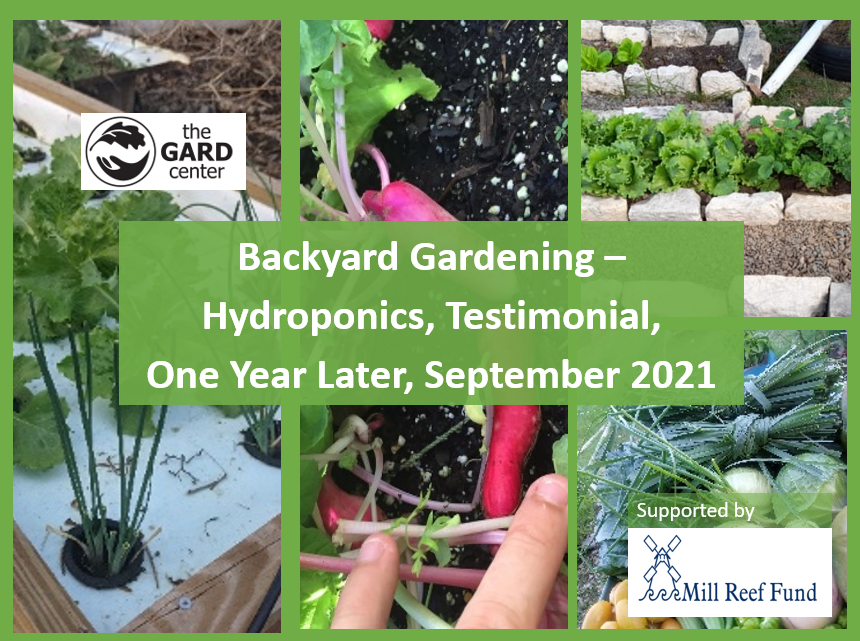 the GARD center

Backyard Gardening – Hydroponics, Testimonial, One Year Later, September 2021

Supported by

Mill Reef Fund